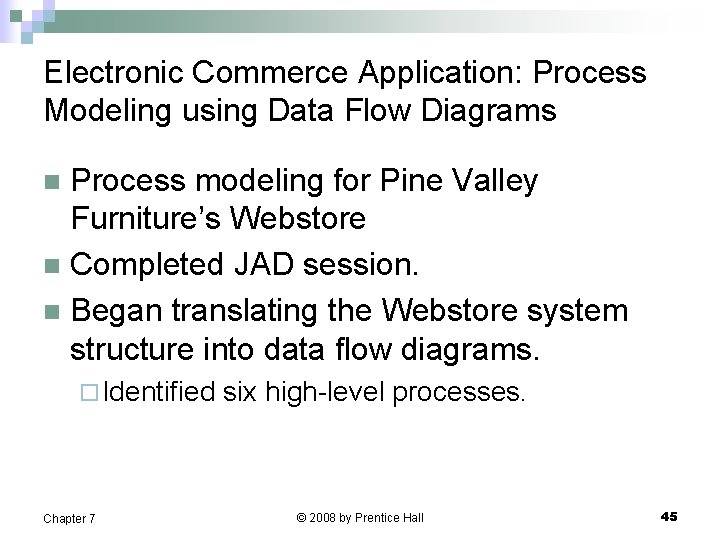 Electronic Commerce Application: Process Modeling using Data Flow Diagrams

Process modeling for Pine Valley Furniture's Webstore

Completed JAD session.

Began translating the Webstore system structure into data flow diagrams.

Identified six high-level processes.

Chapter 7

© 2008 by Prentice Hall

45